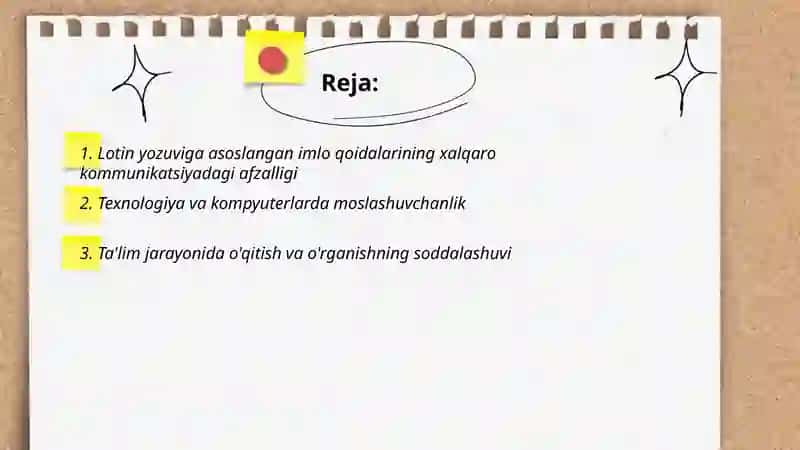 Reja:

1. Lotin yozuviga asoslangan imlo qoidalarining xalqaro kommunikatsiyadagi afzalligi

2. Texnologiya va kompyuterlarda moslashuvchanlik

3. Ta'lim jarayonida o'qitish va o'rganishning soddalashuvi